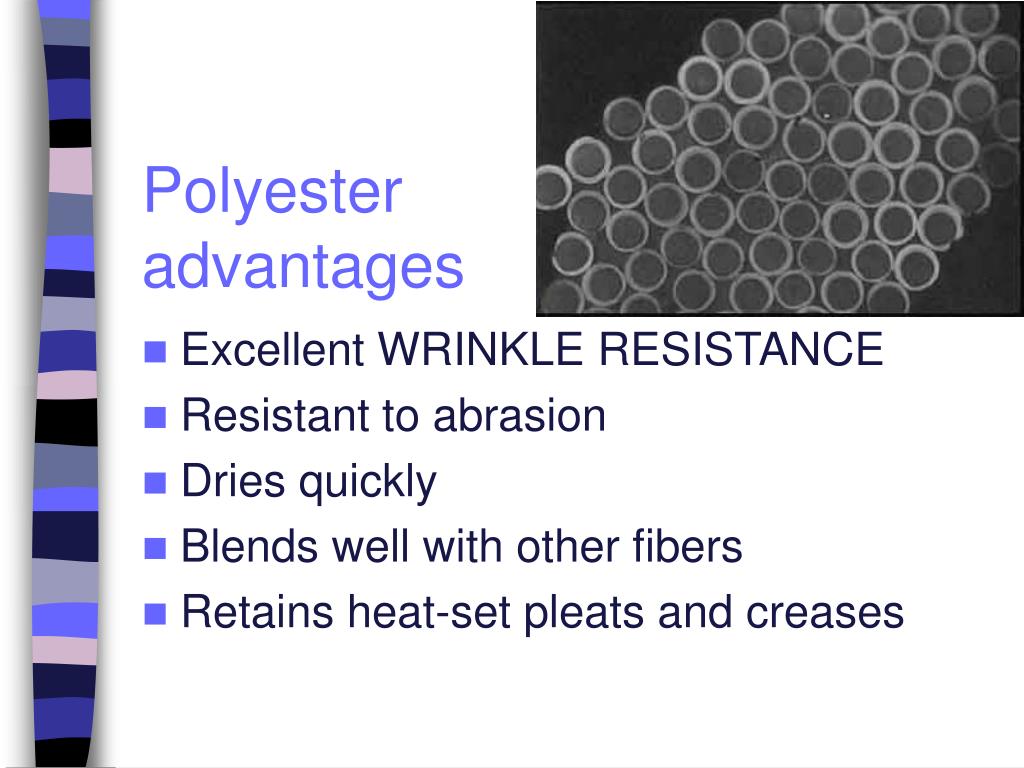 Polyester advantages

Excellent WRINKLE RESISTANCE
Resistant to abrasion
Dries quickly
Blends well with other fibers
Retains heat-set pleats and creases